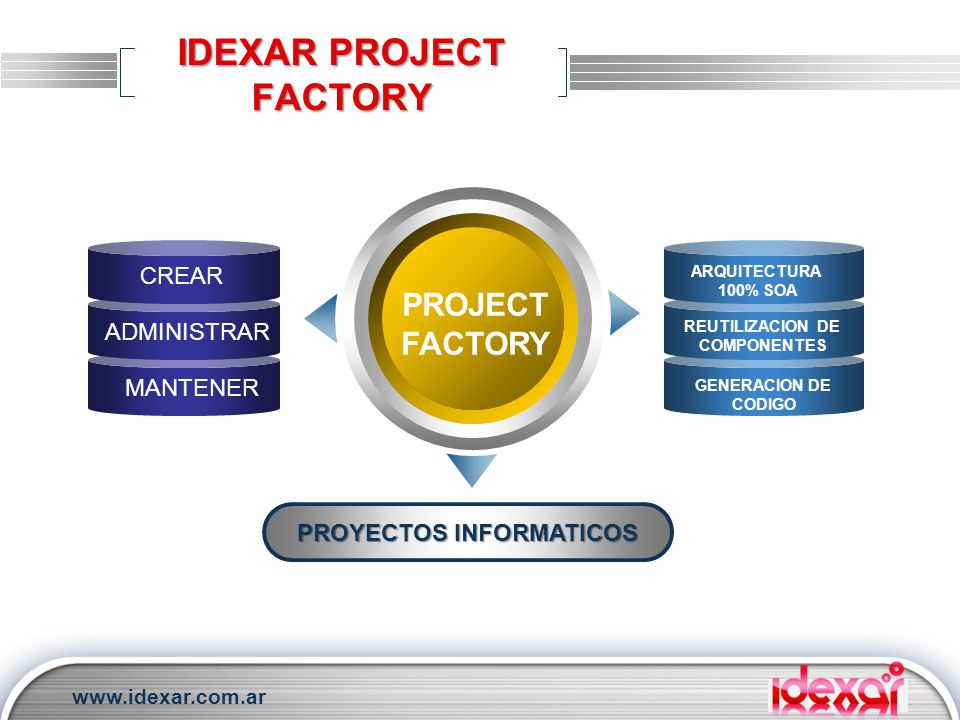 IDEXAR PROJECT FACTORY

CREAR
ADMINISTRAR
MANTENER

PROJECT FACTORY

ARQUITECTURA 100% SOA
REUTILIZACION DE COMPONENTES
GENERACION DE CODIGO

PROYECTOS INFORMATICOS

www.idexar.com.ar

idexar